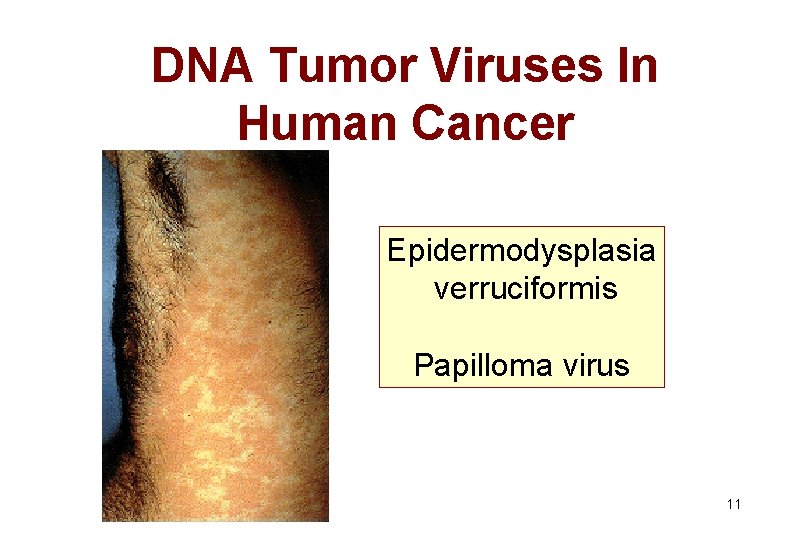 DNA Tumor Viruses In Human Cancer

Epidermodysplasia verruciformis

Papilloma virus

11